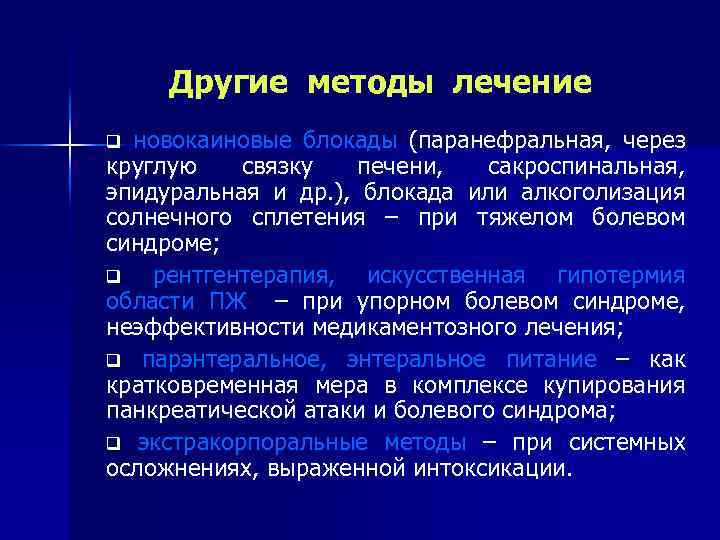 Другие методы лечение

❑ новокаиновые блокады (паранефральная, через круглую связку печени, сакроспинальная, эпидуральная и др.), блокада или алкоголизация солнечного сплетения – при тяжелом болевом синдроме;

❑ рентгентерапия, искусственная гипотермия области ПЖ – при упорном болевом синдроме, неэффективности медикаментозного лечения;

❑ парэнтеральное, энтеральное питание – как кратковременная мера в комплексе купирования панкреатической атаки и болевого синдрома;

❑ экстракорпоральные методы – при системных осложнениях, выраженной интоксикации.